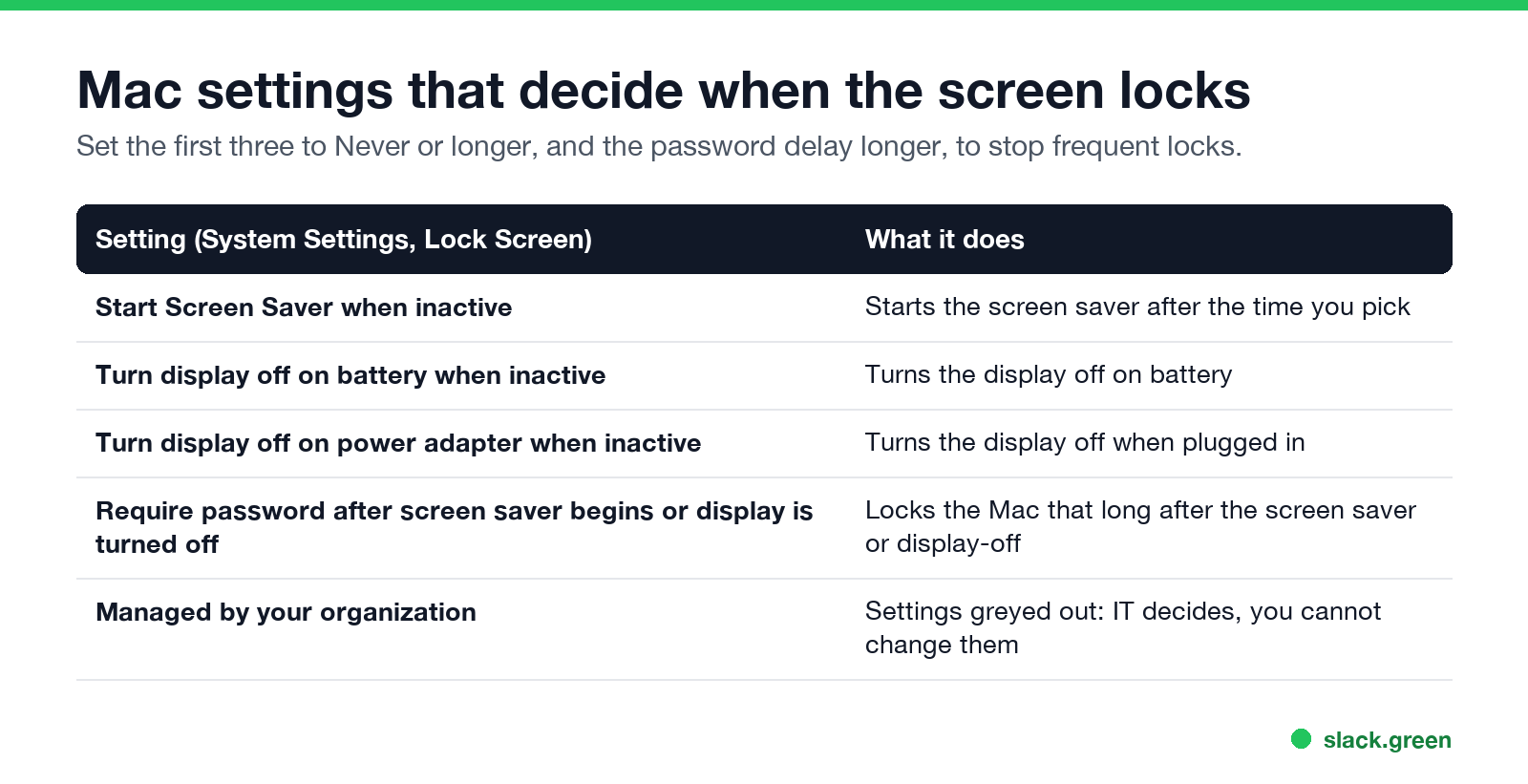 Mac settings that decide when the screen locks

Set the first three to Never or longer, and the password delay longer, to stop frequent locks.

| Setting (System Settings, Lock Screen) | What it does |
|---|---|
| Start Screen Saver when inactive | Starts the screen saver after the time you pick |
| Turn display off on battery when inactive | Turns the display off on battery |
| Turn display off on power adapter when inactive | Turns the display off when plugged in |
| Require password after screen saver begins or display is turned off | Locks the Mac that long after the screen saver or display-off |
| Managed by your organization | Settings greyed out: IT decides, you cannot change them |

slack.green